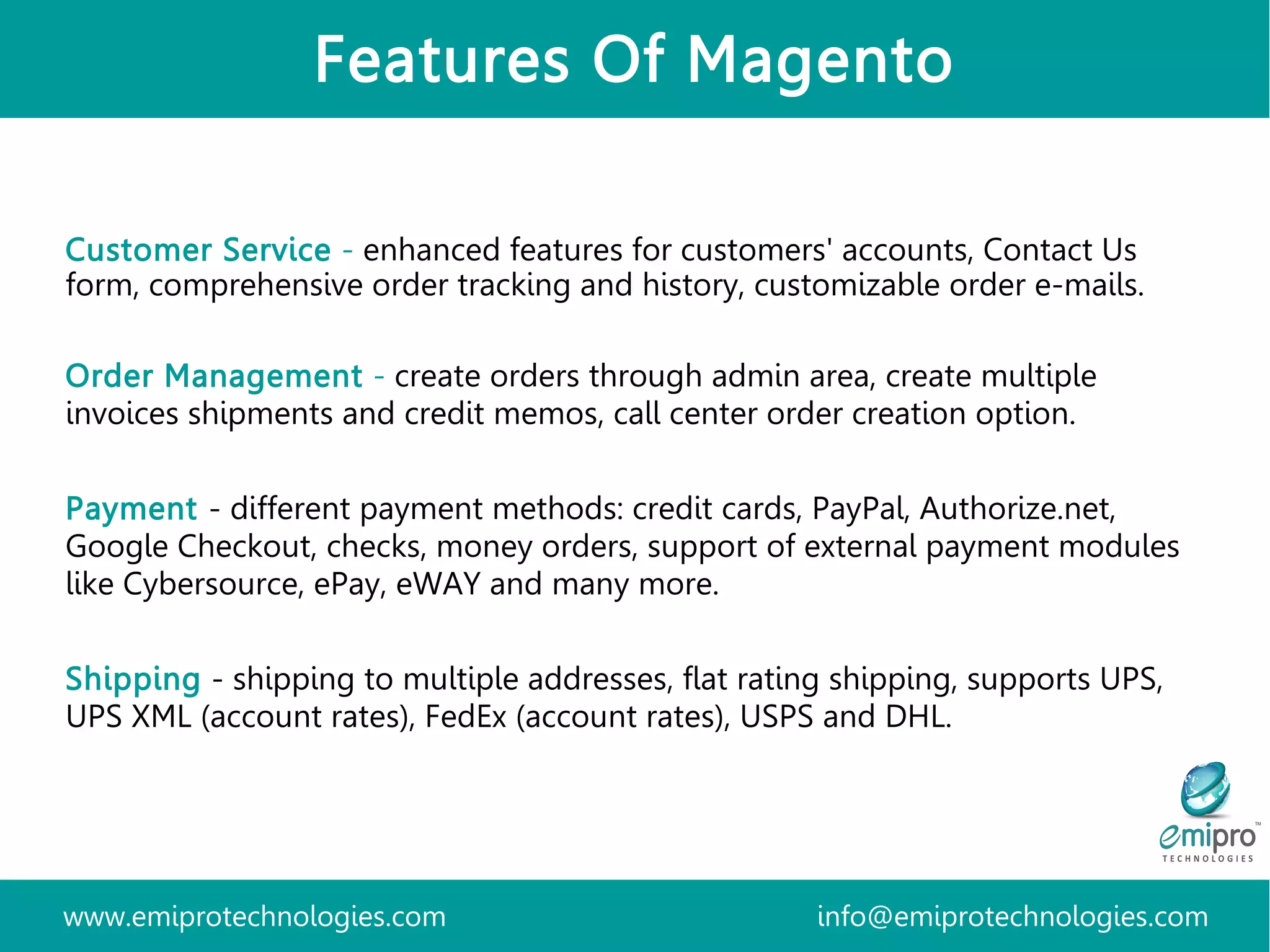 Features Of Magento

Customer Service - enhanced features for customers' accounts, Contact Us form, comprehensive order tracking and history, customizable order e-mails.

Order Management - create orders through admin area, create multiple invoices shipments and credit memos, call center order creation option.

Payment - different payment methods: credit cards, PayPal, Authorize.net, Google Checkout, checks, money orders, support of external payment modules like Cybersource, ePay, eWAY and many more.

Shipping - shipping to multiple addresses, flat rating shipping, supports UPS, UPS XML (account rates), FedEx (account rates), USPS and DHL.

emipro™
TECHNOLOGIES

www.emiprotechnologies.com

info@emiprotechnologies.com